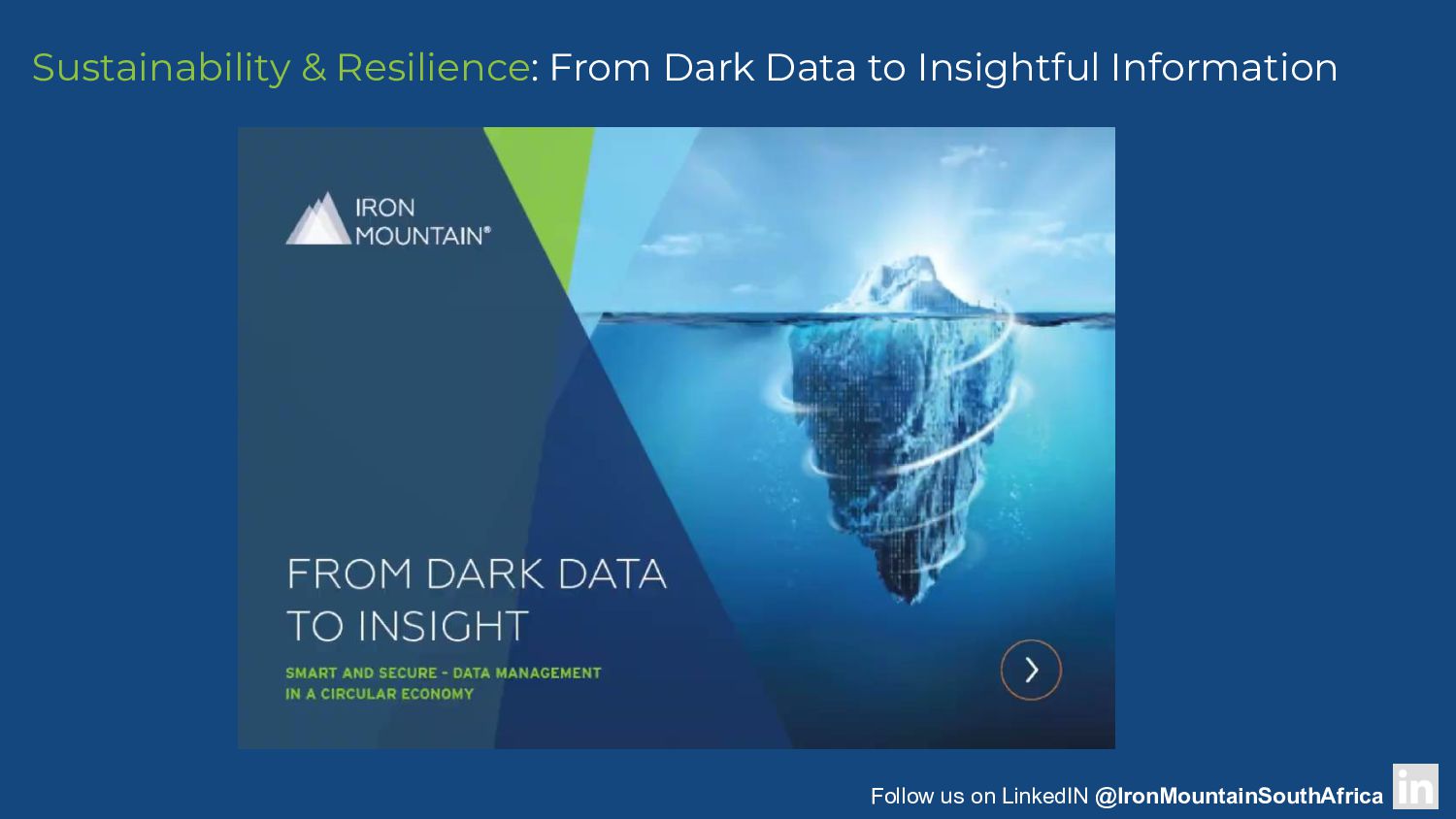 Sustainability & Resilience: From Dark Data to Insightful Information

IRON MOUNTAIN®

FROM DARK DATA TO INSIGHT

SMART AND SECURE - DATA MANAGEMENT IN A CIRCULAR ECONOMY

Follow us on LinkedIN @IronMountainSouthAfrica in